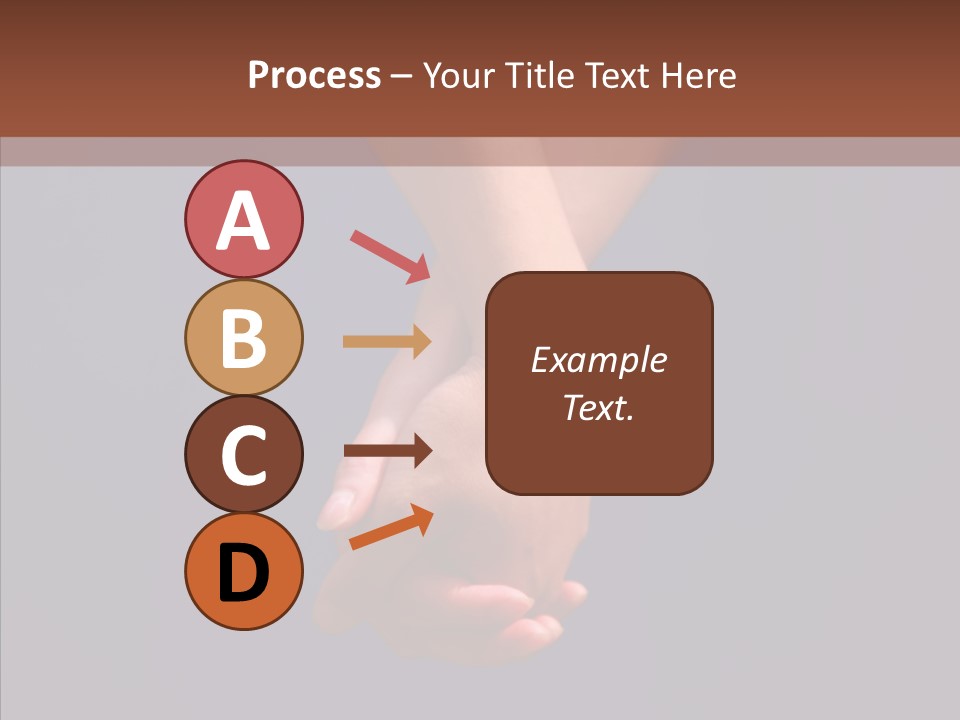 Process – Your Title Text Here

A

B

C

D

Example Text.